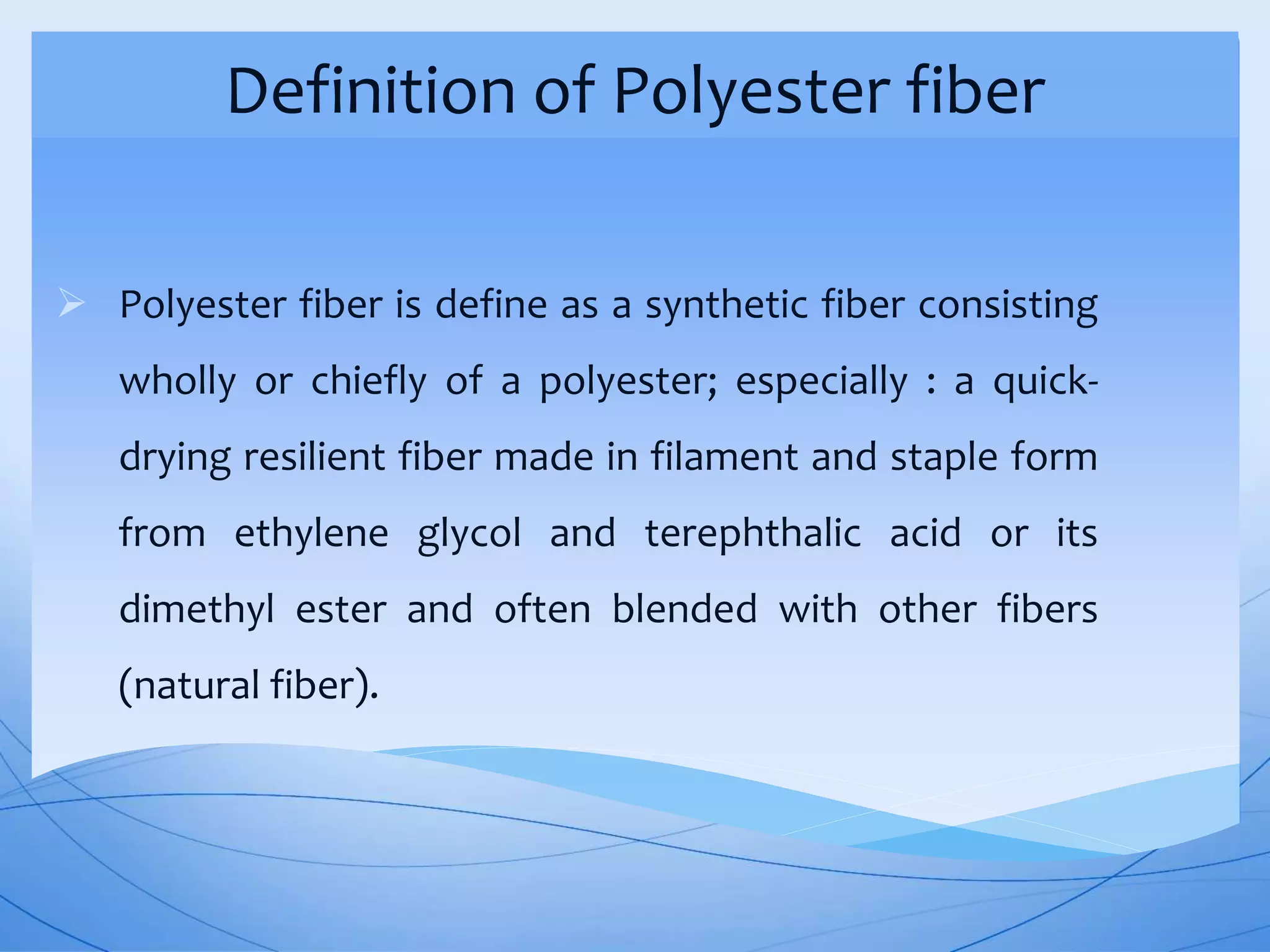 Definition of Polyester fiber

➢ Polyester fiber is define as a synthetic fiber consisting wholly or chiefly of a polyester; especially : a quick-drying resilient fiber made in filament and staple form from ethylene glycol and terephthalic acid or its dimethyl ester and often blended with other fibers (natural fiber).